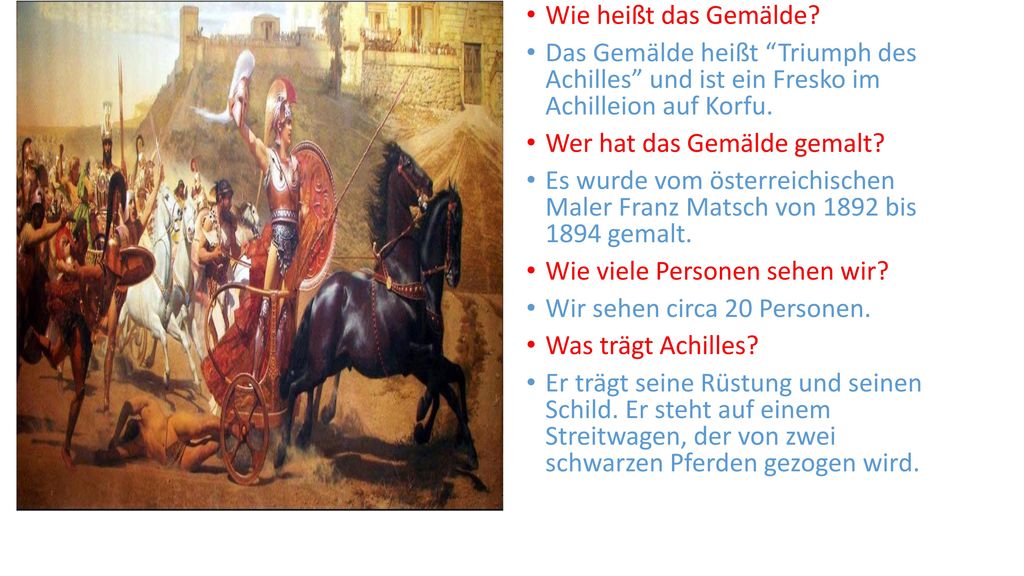 • Wie heißt das Gemälde?
• Das Gemälde heißt “Triumph des Achilles” und ist ein Fresko im Achilleion auf Korfu.
• Wer hat das Gemälde gemalt?
• Es wurde vom österreichischen Maler Franz Matsch von 1892 bis 1894 gemalt.
• Wie viele Personen sehen wir?
• Wir sehen circa 20 Personen.
• Was trägt Achilles?
• Er trägt seine Rüstung und seinen Schild. Er steht auf einem Streitwagen, der von zwei schwarzen Pferden gezogen wird.